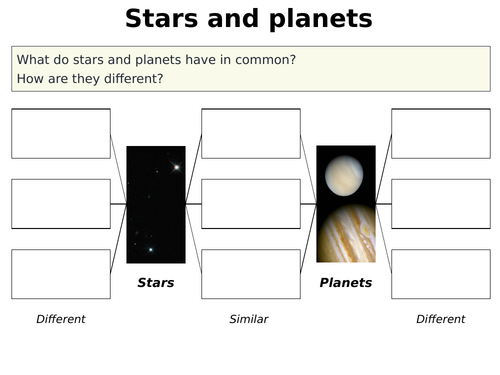 Stars and planets

What do stars and planets have in common?
How are they different?

Stars

Planets

Different

Similar

Different